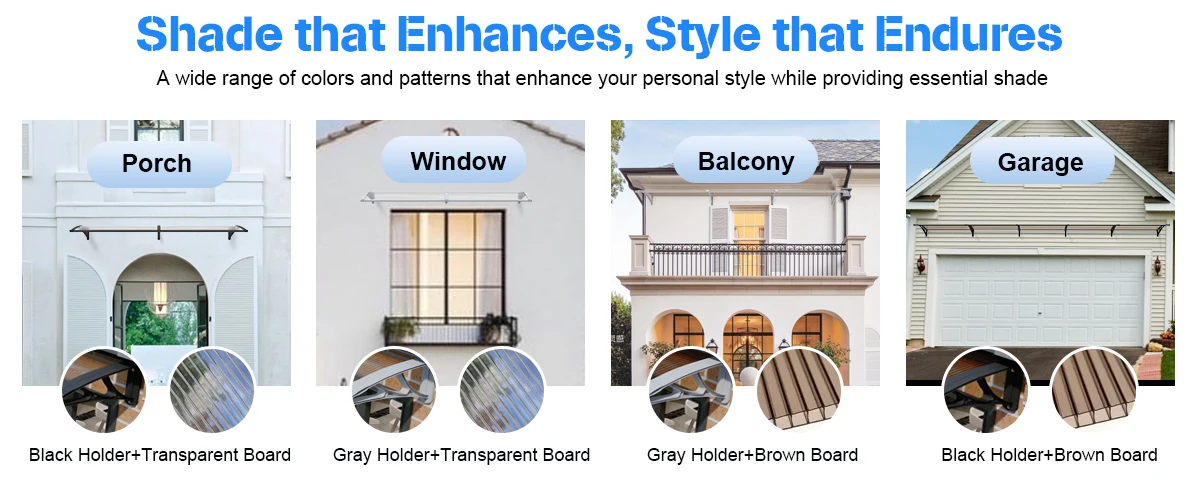 Shade that Enhances, Style that Endures

A wide range of colors and patterns that enhance your personal style while providing essential shade

Porch

Black Holder+Transparent Board

Window

Gray Holder+Transparent Board

Balcony

Gray Holder+Brown Board

Garage

Black Holder+Brown Board